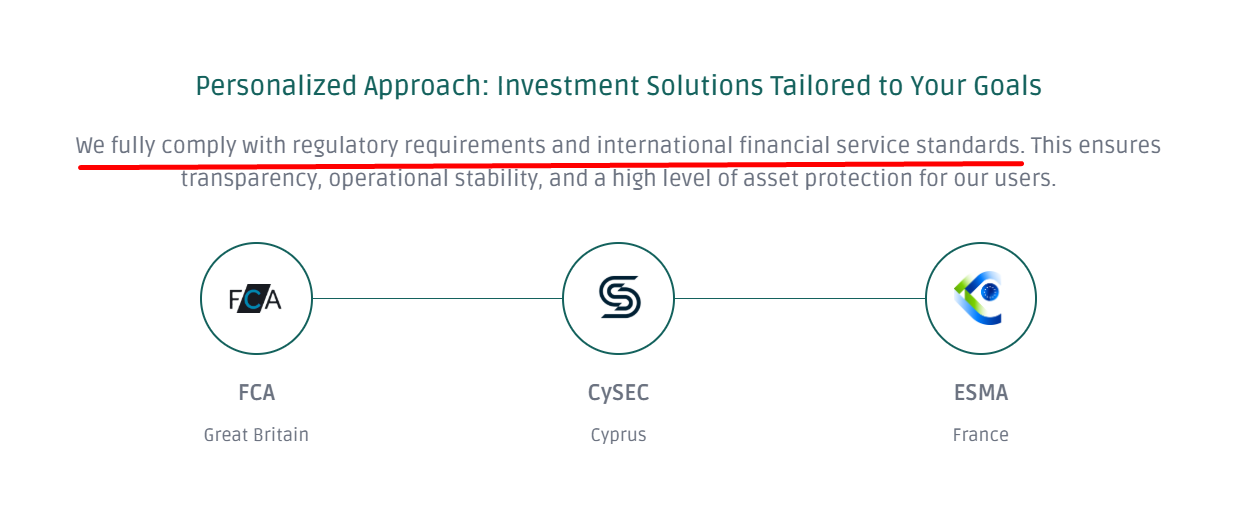 Personalized Approach: Investment Solutions Tailored to Your Goals

We fully comply with regulatory requirements and international financial service standards. This ensures transparency, operational stability, and a high level of asset protection for our users.

FCA

FCA
Great Britain

CySEC
Cyprus

ESMA
France